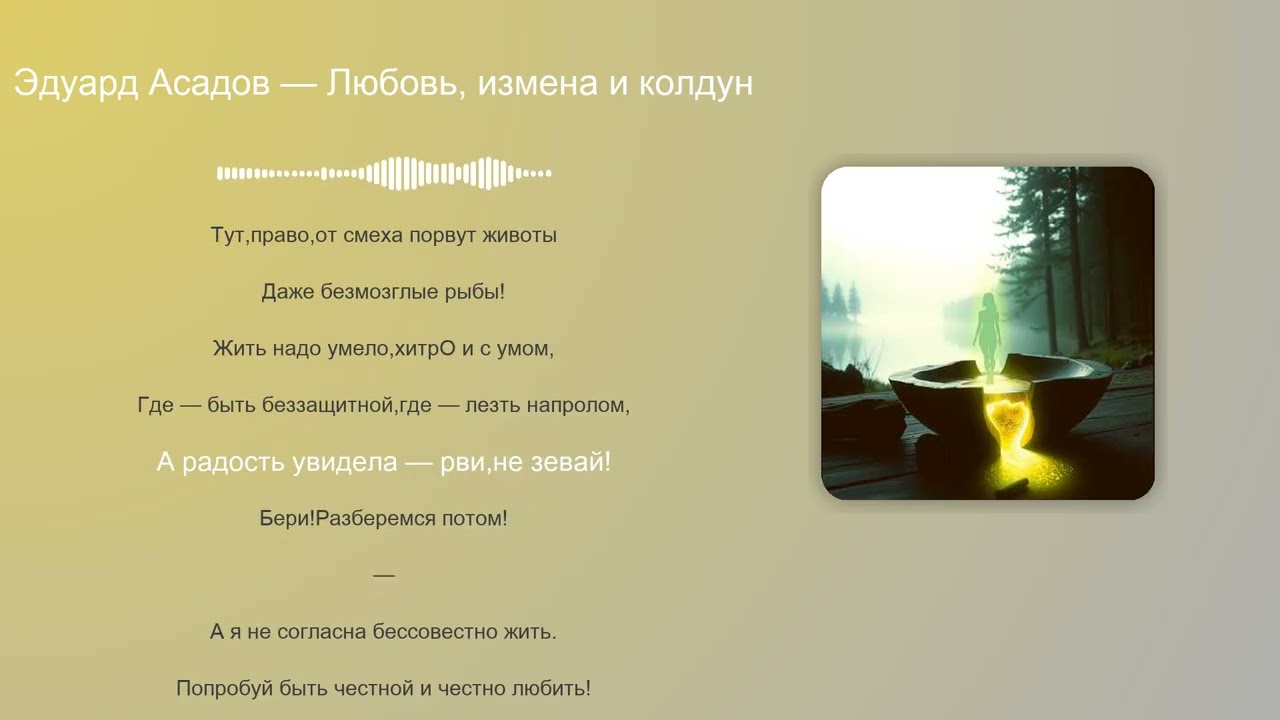 Эдуард Асадов — Любовь, измена и колдун

Тут,право,от смеха порвут животы

Даже безмозглые рыбы!

Жить надо умело,хитрО и с умом,

Где — быть беззащитной,где — лезть напролом,

А радость увидела — рви,не зевай!

Бери!Разберемся потом!

—

А я не согласна бессовестно жить.

Попробуй быть честной и честно любить!